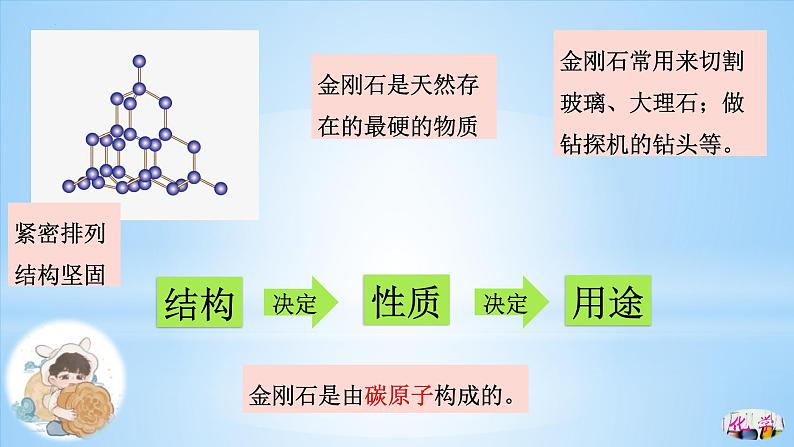 金刚石是天然存在的最硬的物质

金刚石常用来切割玻璃、大理石；做钻探机的钻头等。

紧密排列
结构坚固

结构 决定 性质 决定 用途

金刚石是由碳原子构成的。

化学